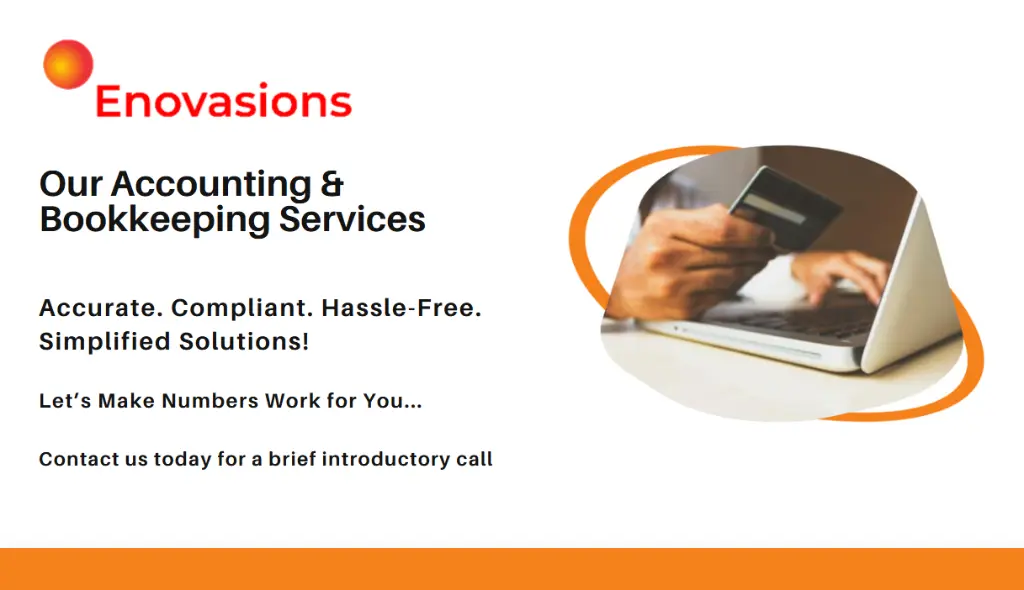 Enovasions

Our Accounting & Bookkeeping Services

Accurate. Compliant. Hassle-Free. Simplified Solutions!

Let’s Make Numbers Work for You...

Contact us today for a brief introductory call